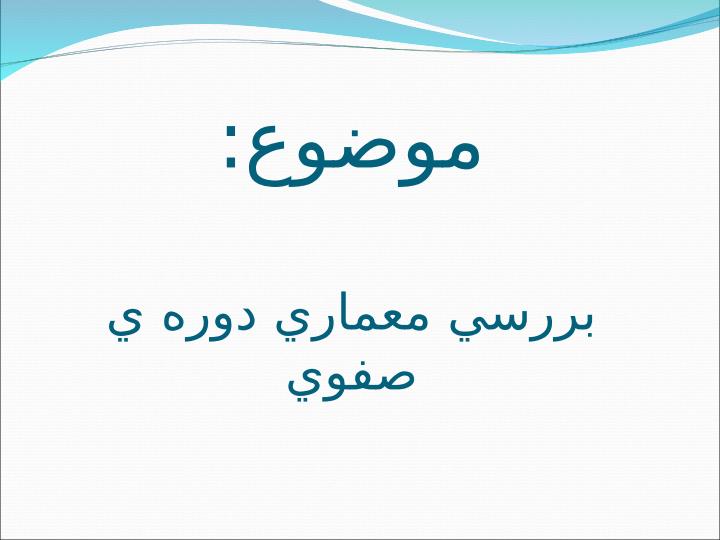 موضوع:

بررسي معماري دوره ي صفوي